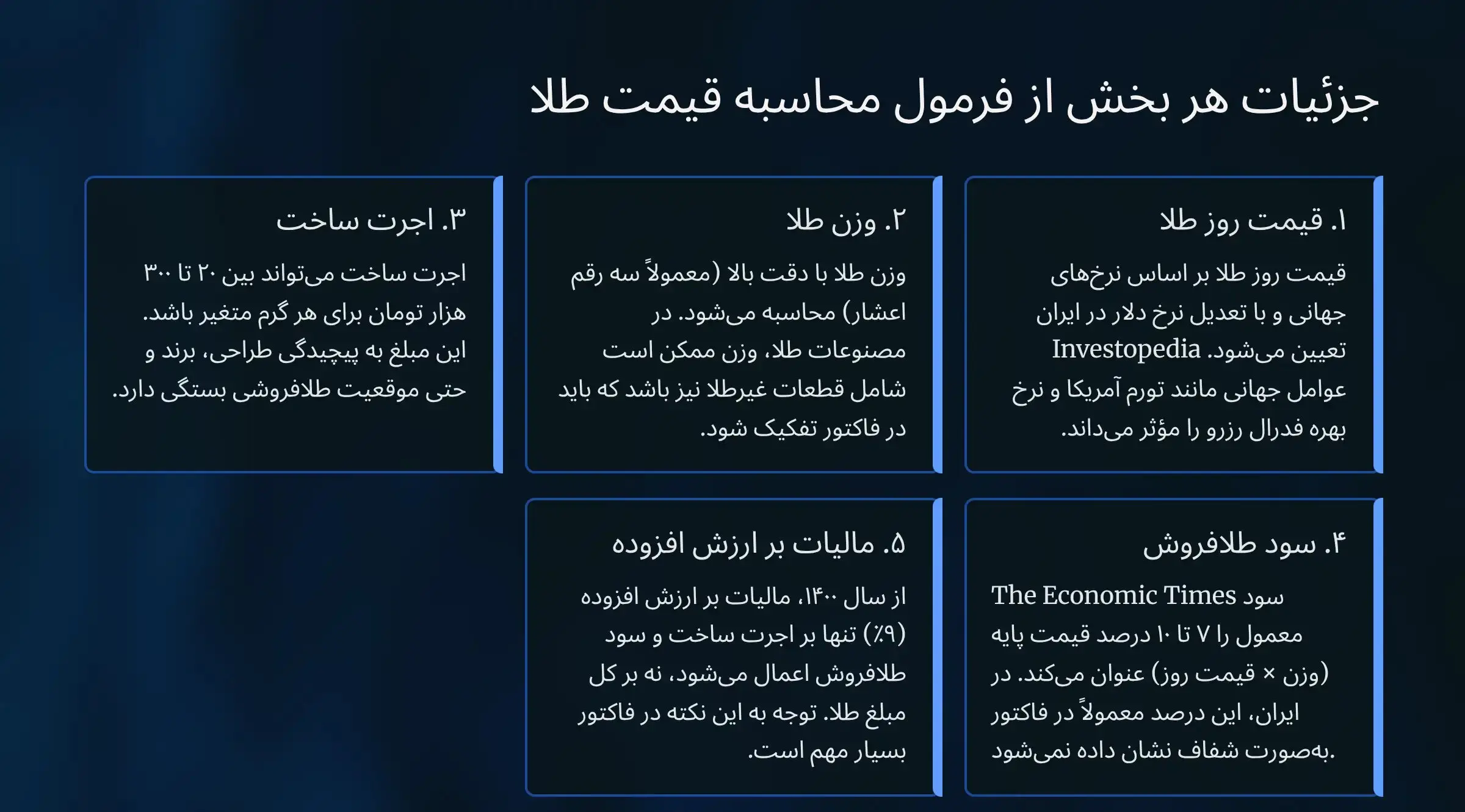 جزئیات هر بخش از فرمول محاسبه قیمت طلا

۱. قیمت روز طلا

قیمت روز طلا بر اساس نرخ‌های جهانی و با تعدیل نرخ دلار در ایران تعیین می‌شود. Investopedia عوامل جهانی مانند تورم آمریکا و نرخ بهره فدرال رزرو را مؤثر می‌داند.

۲. وزن طلا

وزن طلا با دقت بالا (معمولاً سه رقم اعشار) محاسبه می‌شود. در مصنوعات طلا، وزن ممکن است شامل قطعات غیرطلا نیز باشد که باید در فاکتور تفکیک شود.

۳. اجرت ساخت

اجرت ساخت می‌تواند بین ۲۰ تا ۳۰۰ هزار تومان برای هر گرم متغیر باشد. این مبلغ به پیچیدگی طراحی، برند و حتی موقعیت طلافروشی بستگی دارد.

۴. سود طلافروش

The Economic Times سود معمول را ۷ تا ۱۰ درصد قیمت پایه (وزن × قیمت روز) عنوان می‌کند. در ایران، این درصد معمولاً در فاکتور به‌صورت شفاف نشان داده نمی‌شود.

۵. مالیات بر ارزش افزوده

از سال ۱۴۰۰، مالیات بر ارزش افزوده (۹٪) تنها بر اجرت ساخت و سود طلافروش اعمال می‌شود، نه بر کل مبلغ طلا. توجه به این نکته در فاکتور بسیار مهم است.